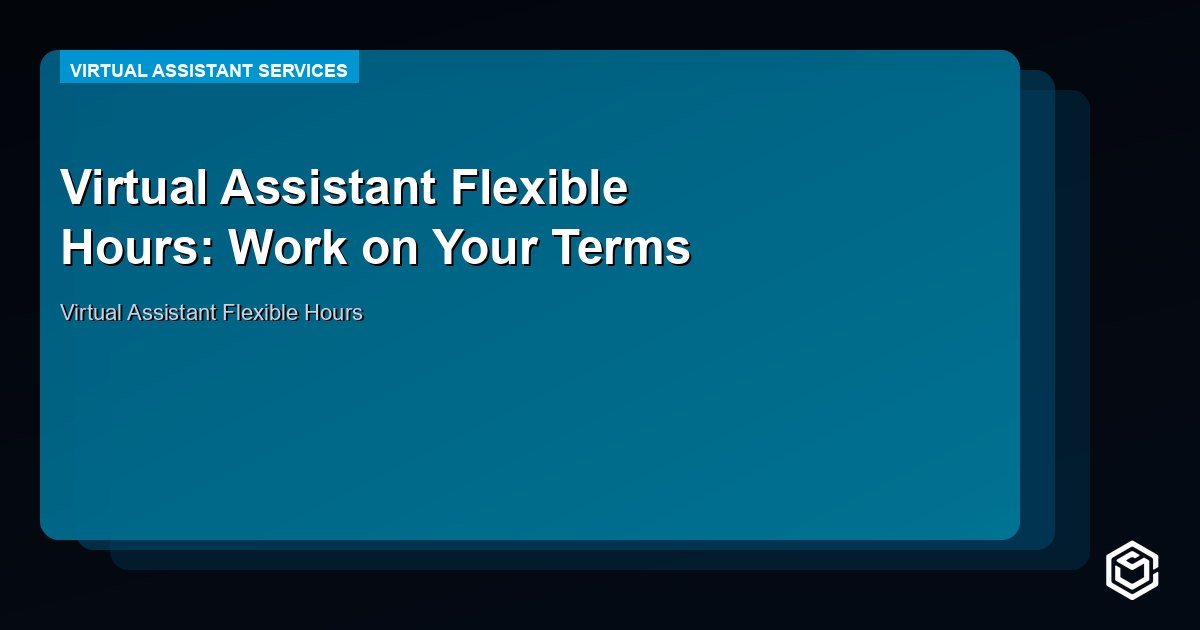 VIRTUAL ASSISTANT SERVICES

Virtual Assistant Flexible Hours: Work on Your Terms

Virtual Assistant Flexible Hours